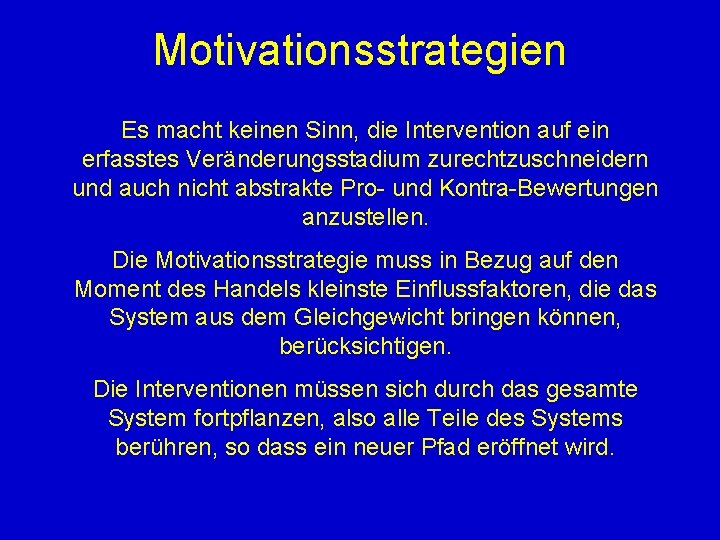 Motivationsstrategien

Es macht keinen Sinn, die Intervention auf ein erfasstes Veränderungsstadium zurechtzuschneidern und auch nicht abstrakte Pro- und Kontra-Bewertungen anzustellen.

Die Motivationsstrategie muss in Bezug auf den Moment des Handels kleinste Einflussfaktoren, die das System aus dem Gleichgewicht bringen können, berücksichtigen.

Die Interventionen müssen sich durch das gesamte System fortpflanzen, also alle Teile des Systems berühren, so dass ein neuer Pfad eröffnet wird.